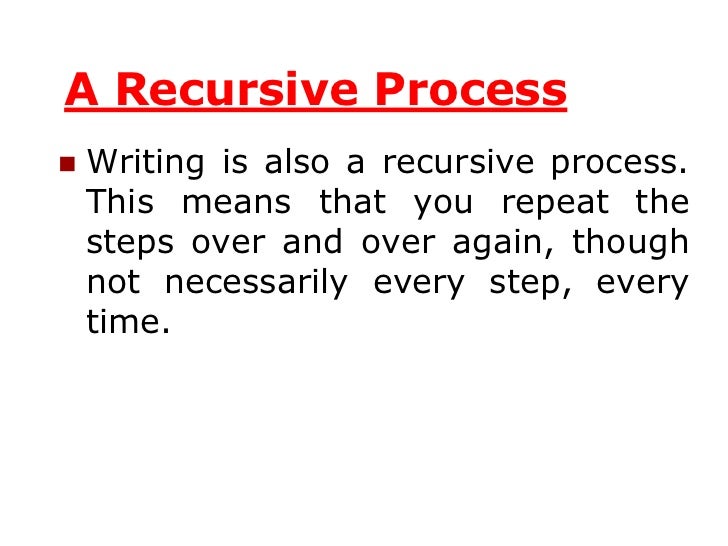 A Recursive Process

Writing is also a recursive process. This means that you repeat the steps over and over again, though not necessarily every step, every time.